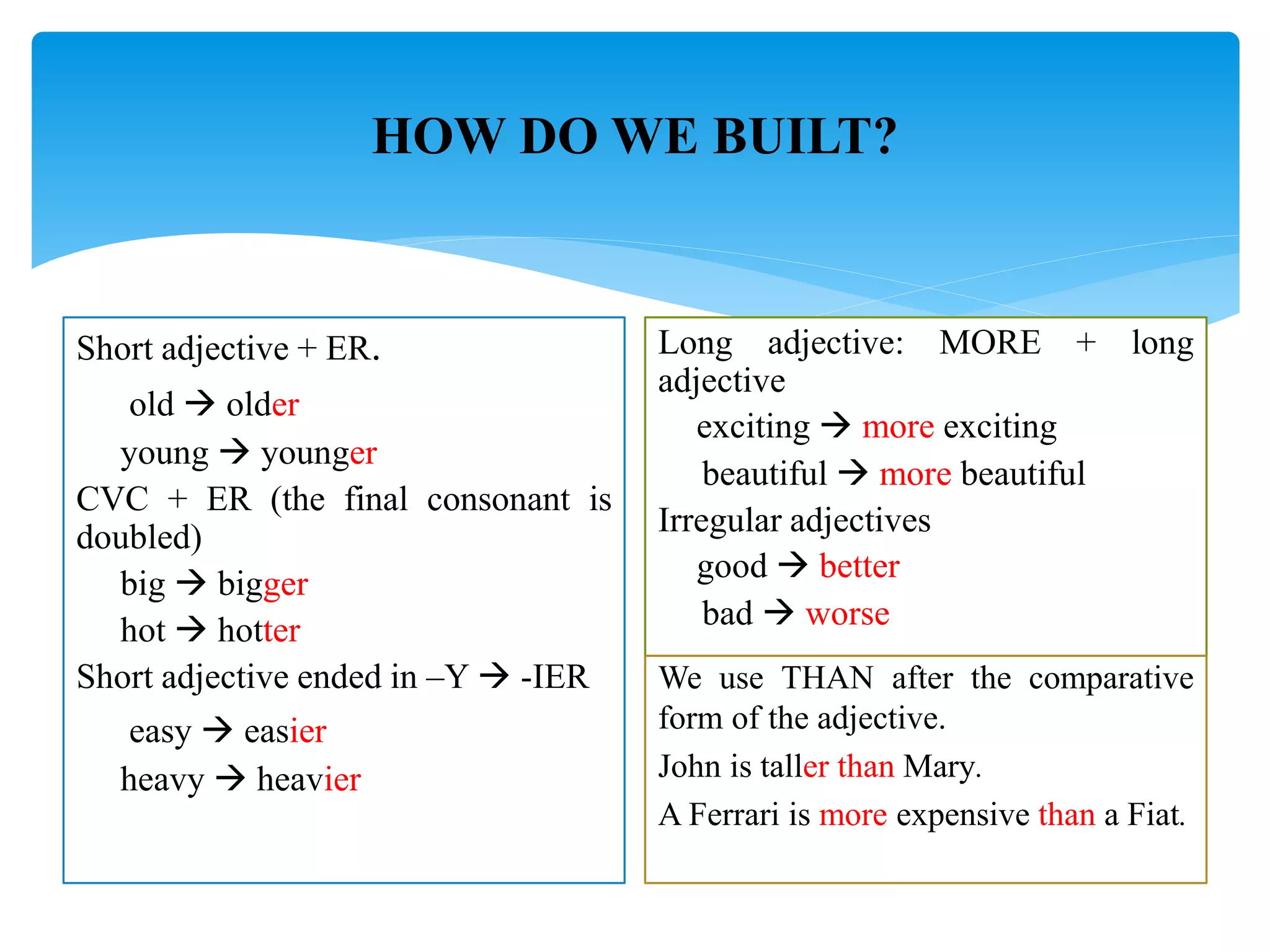 HOW DO WE BUILT?

Short adjective + ER.

old → older

young → younger

CVC + ER (the final consonant is doubled)

big → bigger

hot → hotter

Short adjective ended in –Y → -IER

easy → easier

heavy → heavier

Long adjective: MORE + long adjective

exciting → more exciting

beautiful → more beautiful

Irregular adjectives

good → better

bad → worse

We use THAN after the comparative form of the adjective.

John is taller than Mary.

A Ferrari is more expensive than a Fiat.